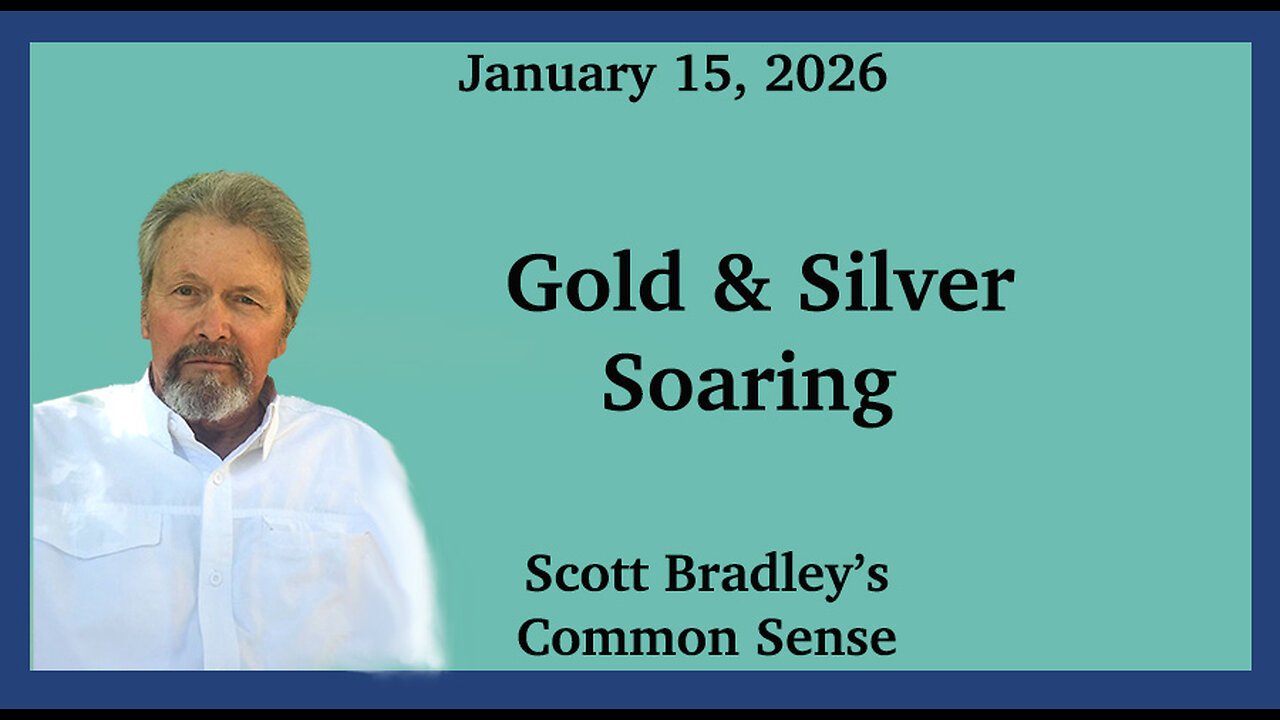 January 15, 2026

Gold & Silver Soaring

Scott Bradley's Common Sense